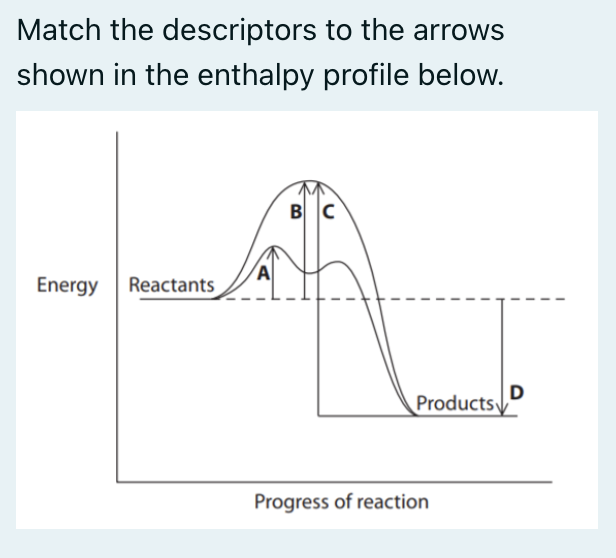 Match the descriptors to the arrows shown in the enthalpy profile below.

Energy
Reactants
A
B
C
Products
D
Progress of reaction